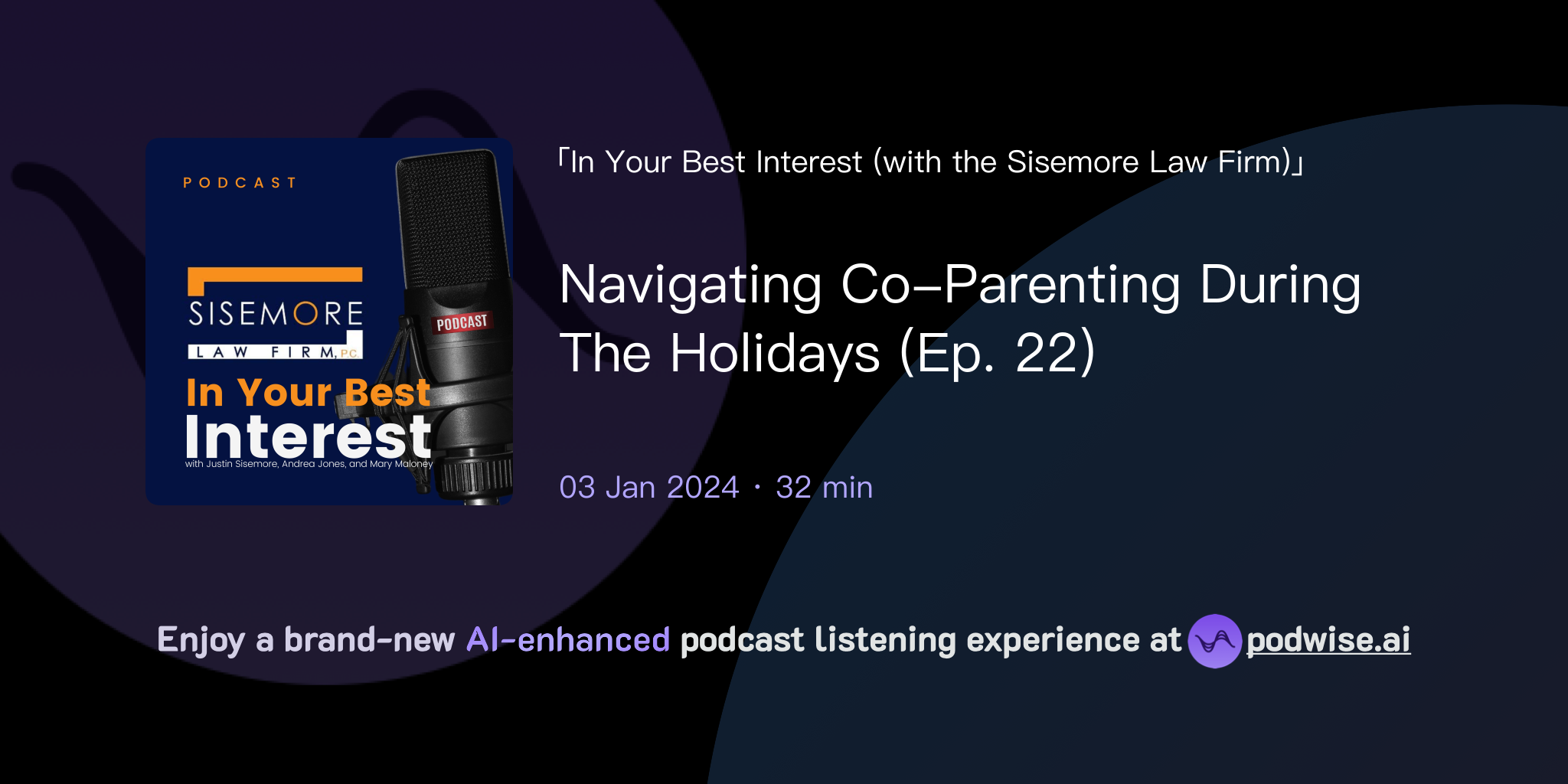 PODCAST

SISEMORE
LAW FIRM, P.C.

PODCAST

In Your Best
Interest
with Justin Sisemore, Andrea Jones, and Mary Maloney

「In Your Best Interest (with the Sisemore Law Firm)」

Navigating Co-Parenting During The Holidays (Ep. 22)

03 Jan 2024 · 32 min

Enjoy a brand-new AI-enhanced podcast listening experience at podwise.ai